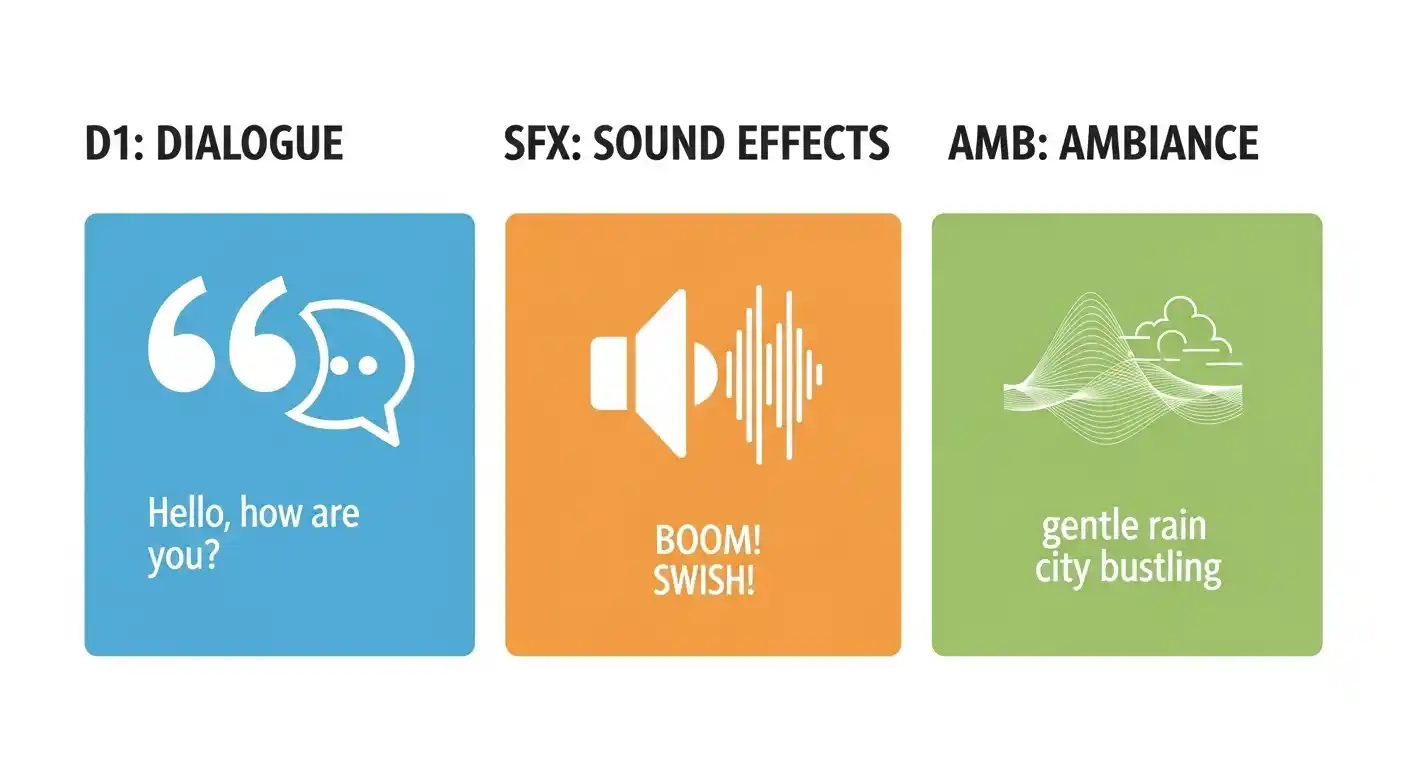 D1: DIALOGUE

Hello, how are you?

SFX: SOUND EFFECTS

BOOM!
SWISH!

AMB: AMBIANCE

gentle rain
city bustling